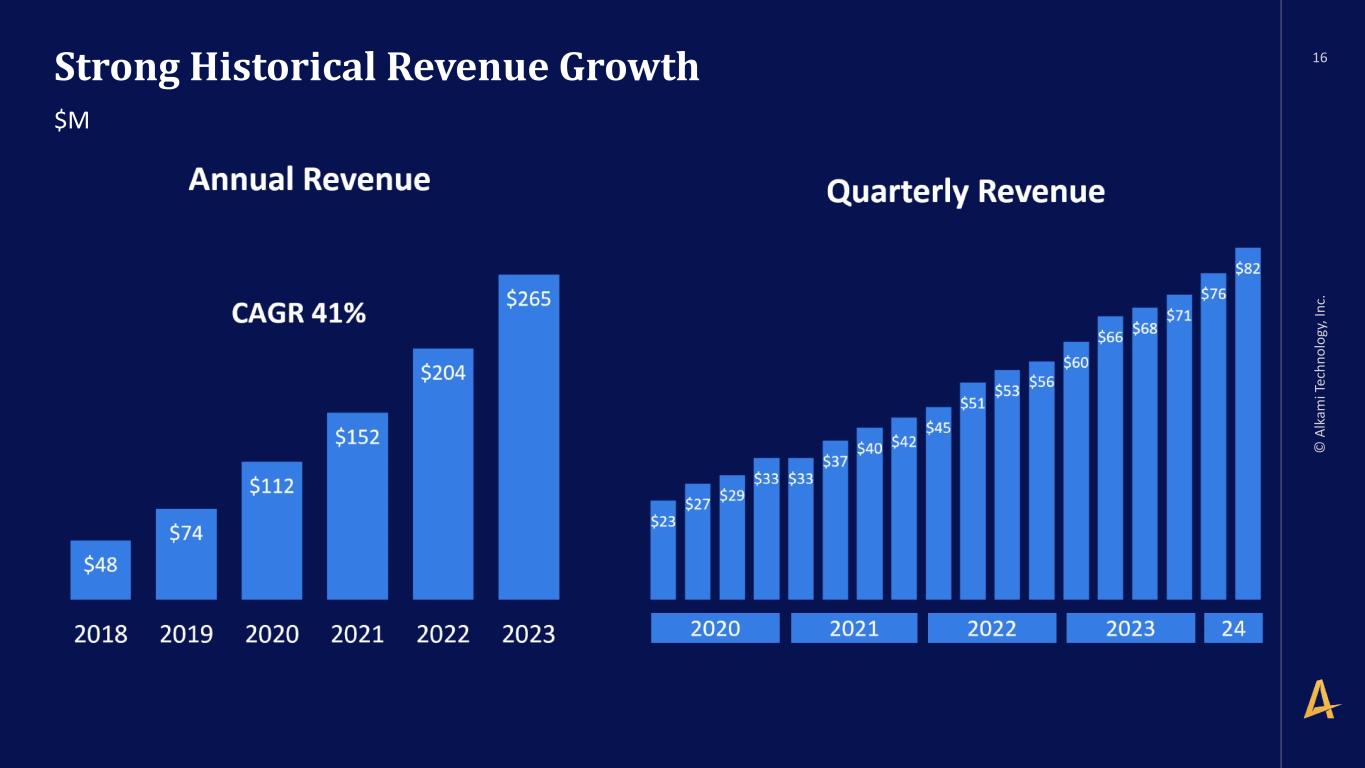 Strong Historical Revenue Growth

16

$M

Annual Revenue

CAGR 41%

$48
$74
$112
$152
$204
$265

2018 2019 2020 2021 2022 2023

Quarterly Revenue

$23
$27
$29
$33
$33
$37
$40
$42
$45
$51
$53
$56
$60
$66
$68
$71
$76
$82

2020 2021 2022 2023 24

© Alkami Technology, Inc.